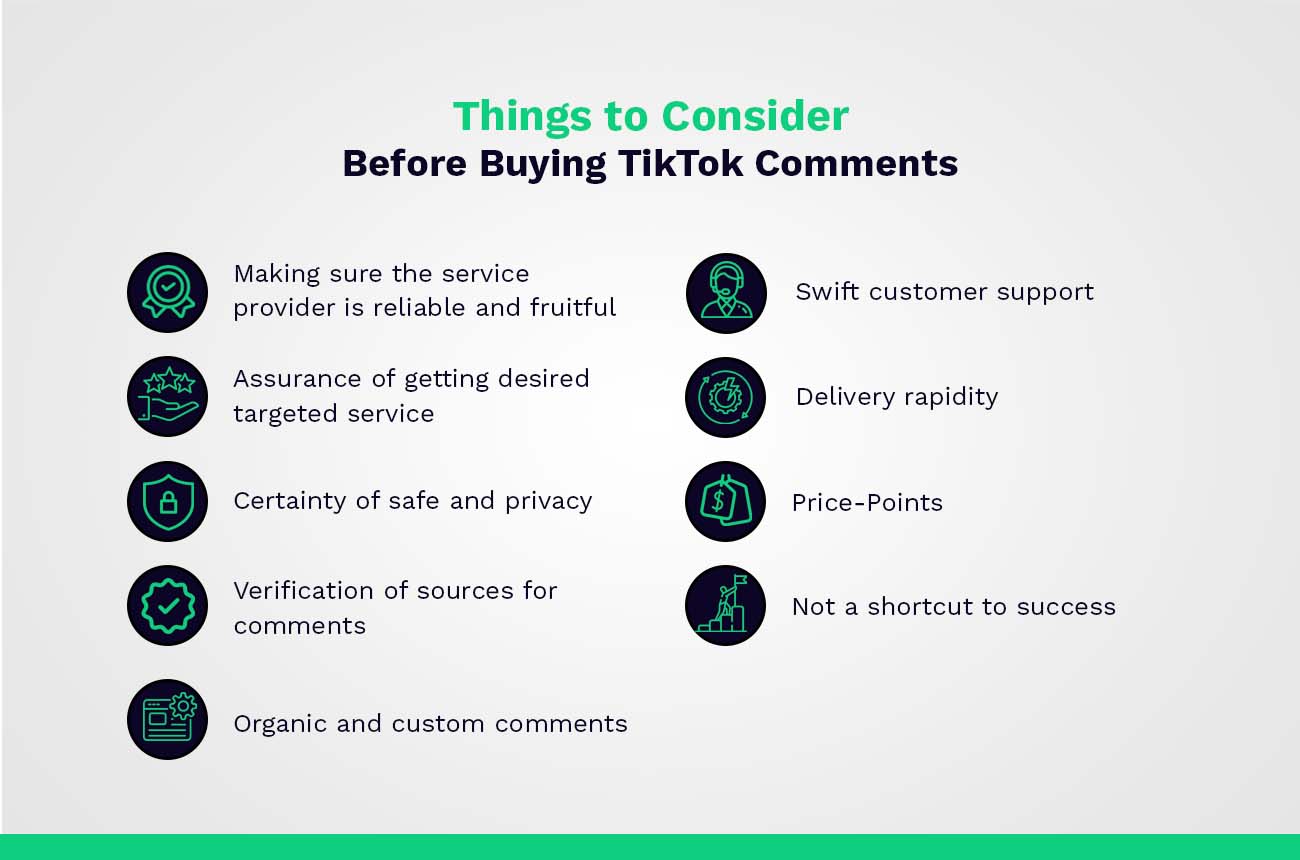 Things to Consider
Before Buying TikTok Comments

Making sure the service provider is reliable and fruitful

Assurance of getting desired targeted service

Certainty of safe and privacy

Verification of sources for comments

Organic and custom comments

Swift customer support

Delivery rapidity

Price-Points

Not a shortcut to success